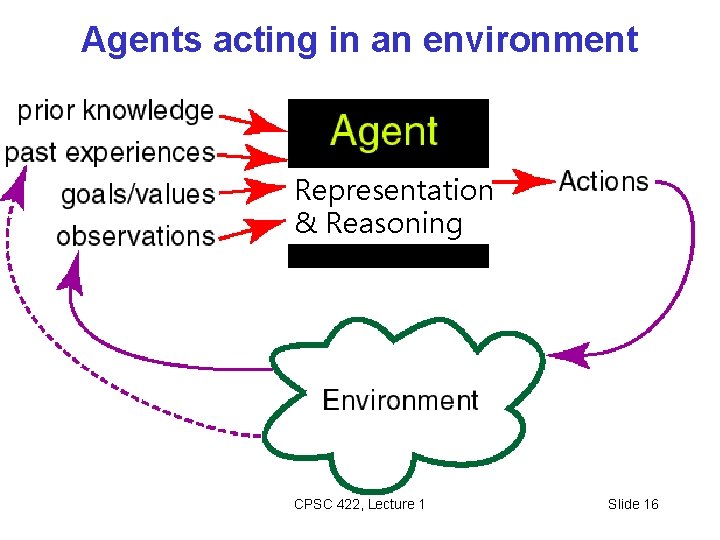 Agents acting in an environment

prior knowledge
past experiences
goals/values
observations

Agent

Representation & Reasoning

Actions

Environment

CPSC 422, Lecture 1

Slide 16